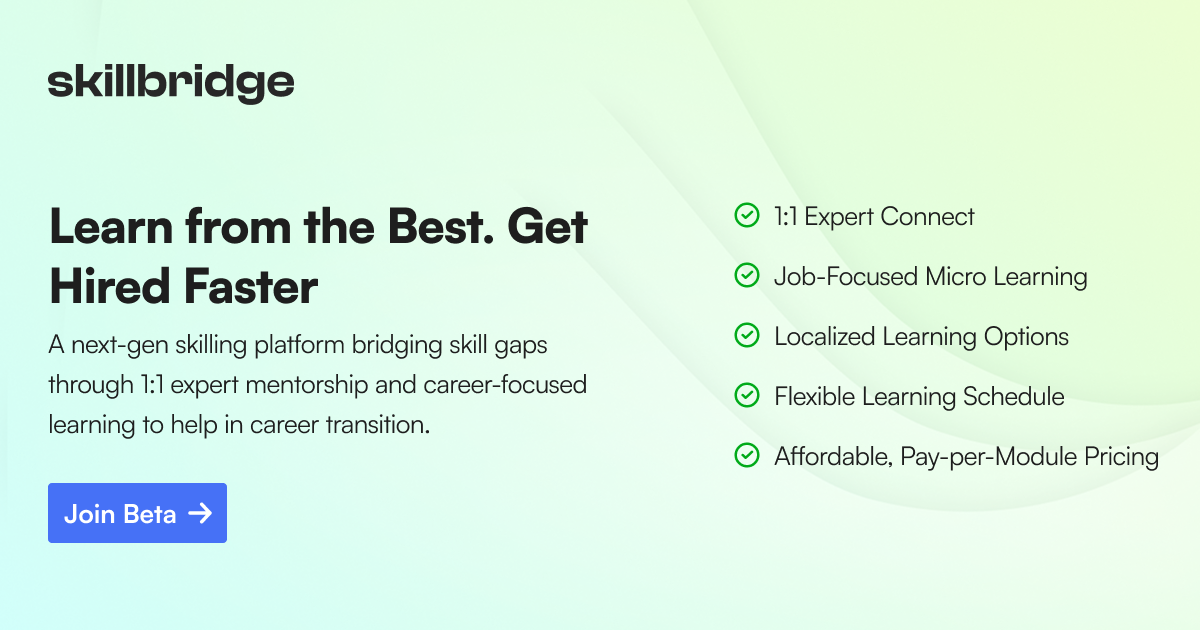 skillbridge

Learn from the Best. Get Hired Faster

A next-gen skilling platform bridging skill gaps through 1:1 expert mentorship and career-focused learning to help in career transition.

Join Beta →

1:1 Expert Connect

Job-Focused Micro Learning

Localized Learning Options

Flexible Learning Schedule

Affordable, Pay-per-Module Pricing